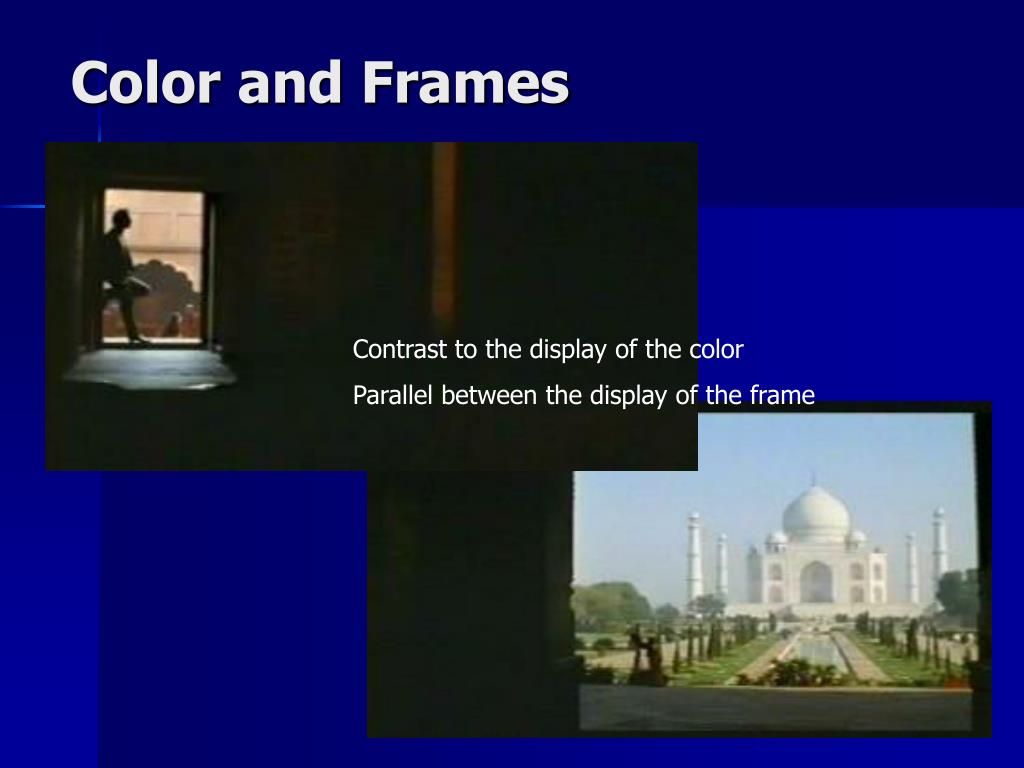 Color and Frames

Contrast to the display of the color

Parallel between the display of the frame